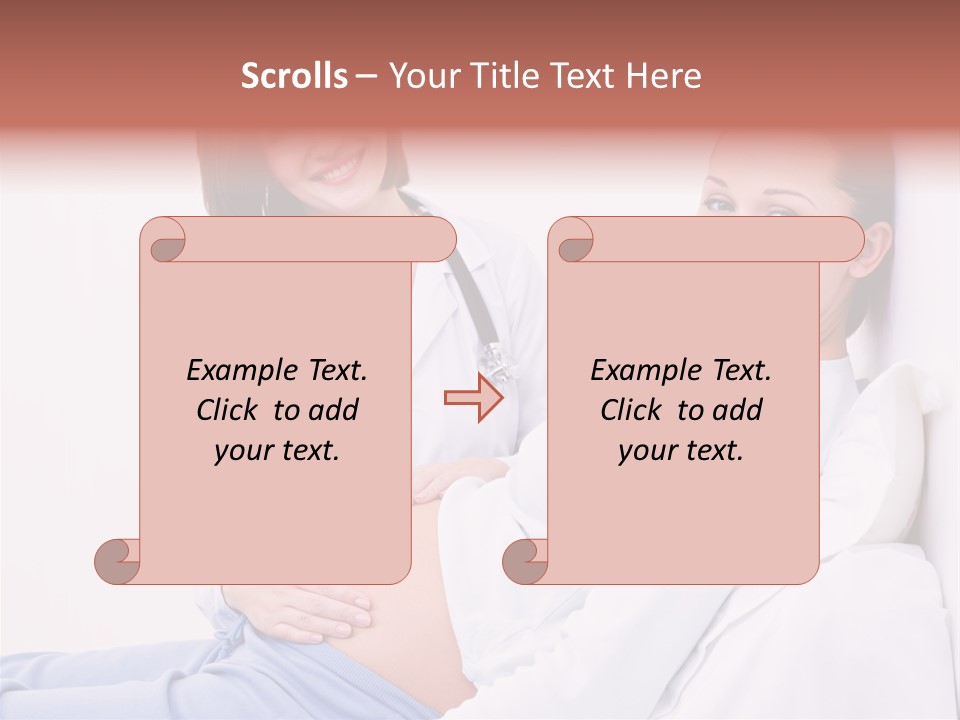 Scrolls – Your Title Text Here

Example Text. Click to add your text.

Example Text. Click to add your text.